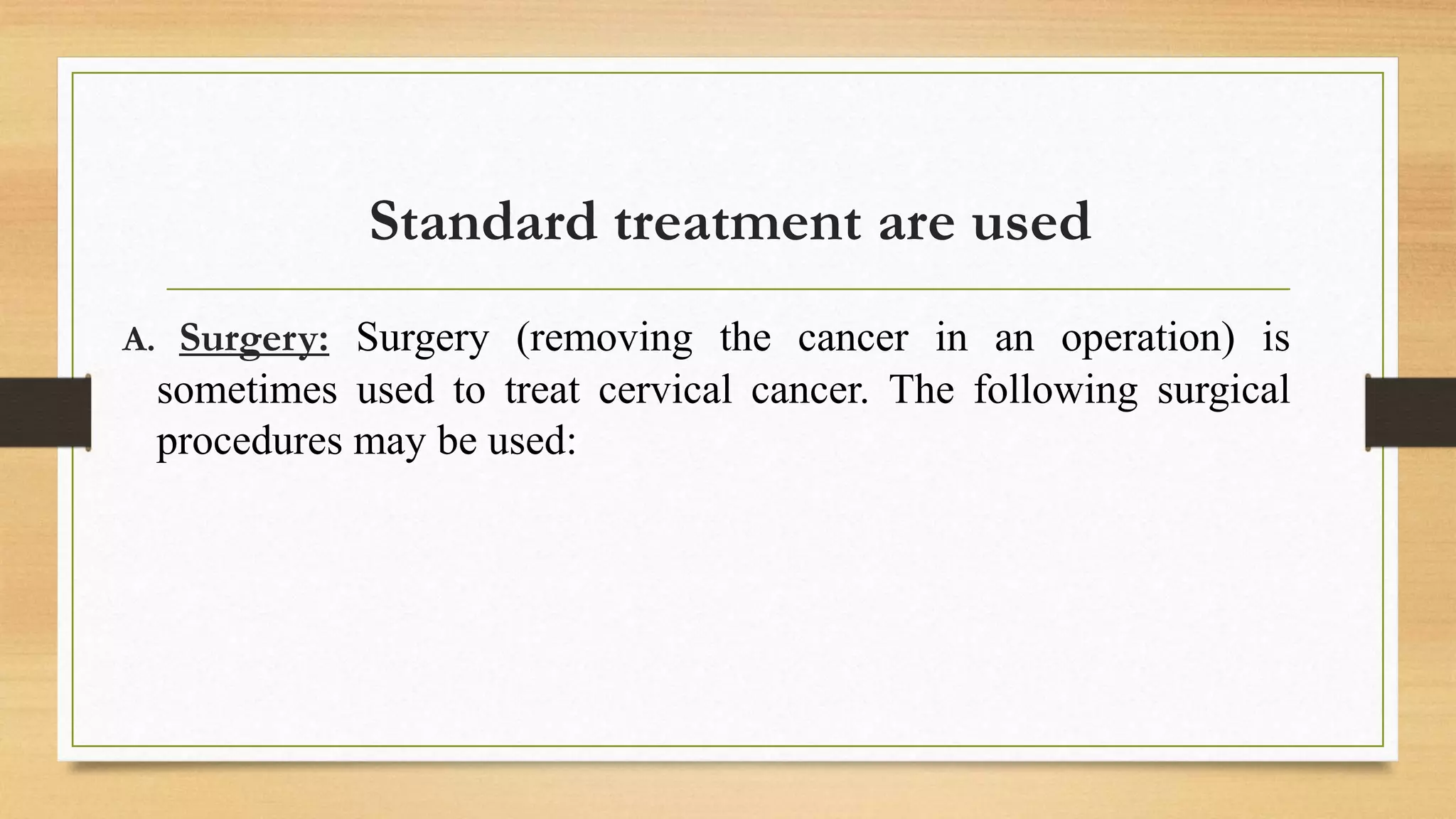 Standard treatment are used

A. Surgery: Surgery (removing the cancer in an operation) is sometimes used to treat cervical cancer. The following surgical procedures may be used: